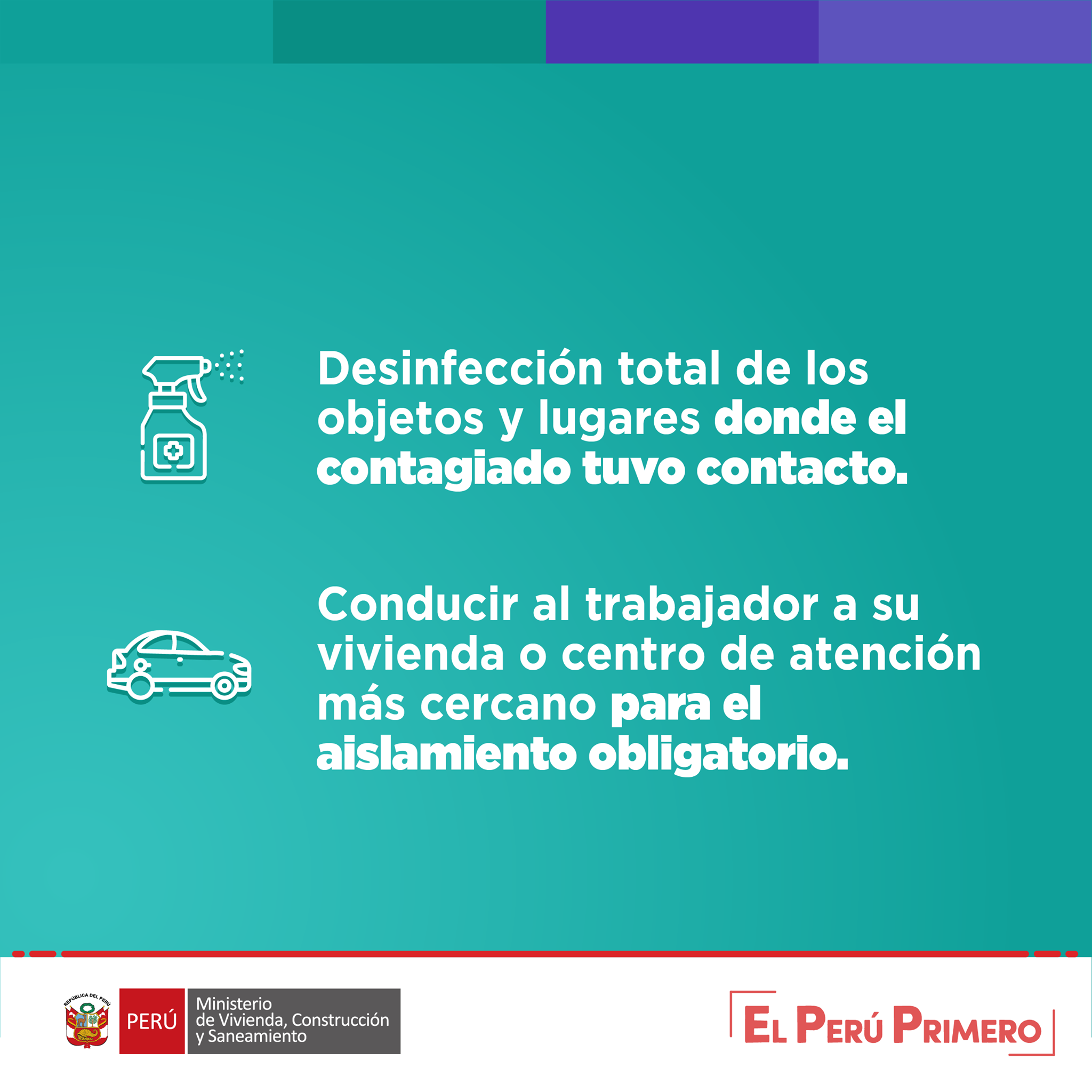 Desinfección total de los objetos y lugares donde el contagiado tuvo contacto.

Conducir al trabajador a su vivienda o centro de atención más cercano para el aislamiento obligatorio.

REPÚBLICA DEL PERÚ
PERÚ
Ministerio
de Vivienda, Construcción
y Saneamiento

EL PERÚ PRIMERO